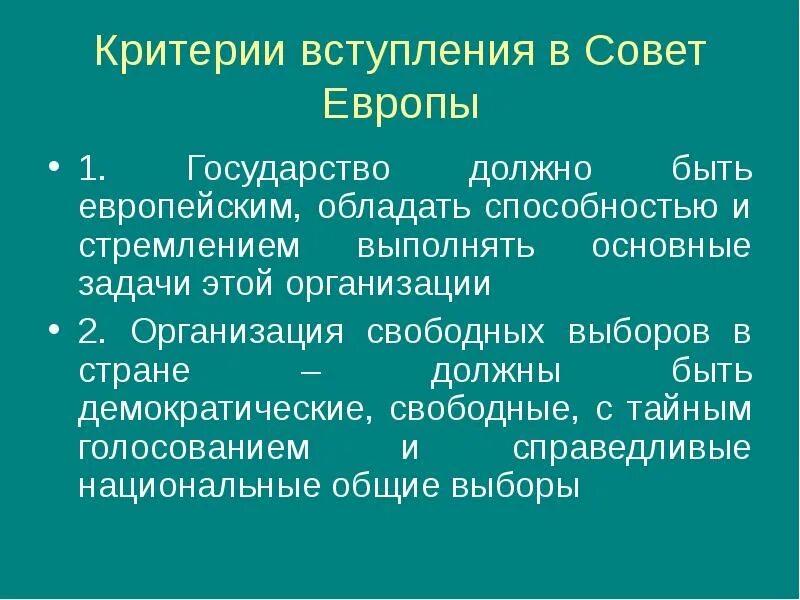 Критерии вступления в Совет Европы

• 1. Государство должно быть европейским, обладать способностью и стремлением выполнять основные задачи этой организации

• 2. Организация свободных выборов в стране – должны быть демократические, свободные, с тайным голосованием и справедливые национальные общие выборы